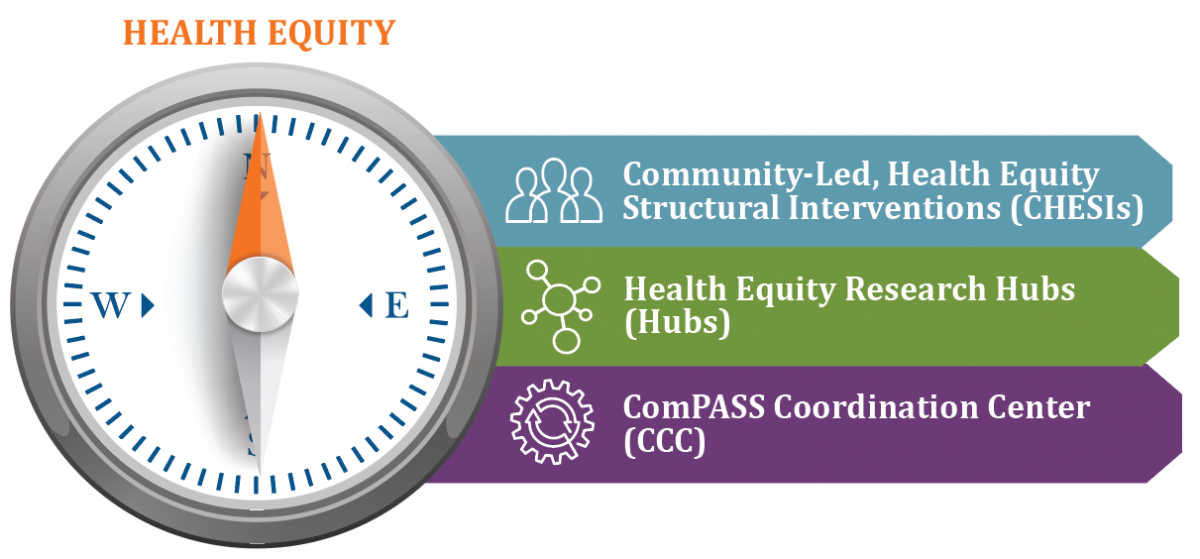 HEALTH EQUITY

N

W

E

S

Community-Led, Health Equity Structural Interventions (CHESIs)

Health Equity Research Hubs (Hubs)

ComPASS Coordination Center (CCC)